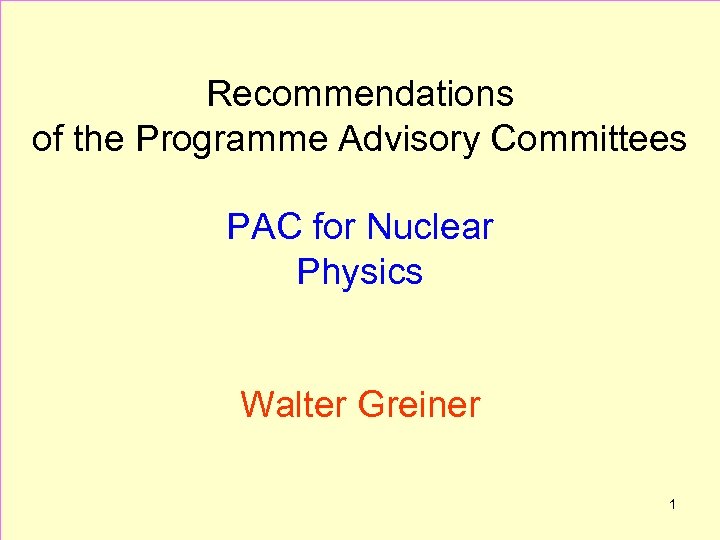 Recommendations
of the Programme Advisory Committees

PAC for Nuclear
Physics

Walter Greiner

1